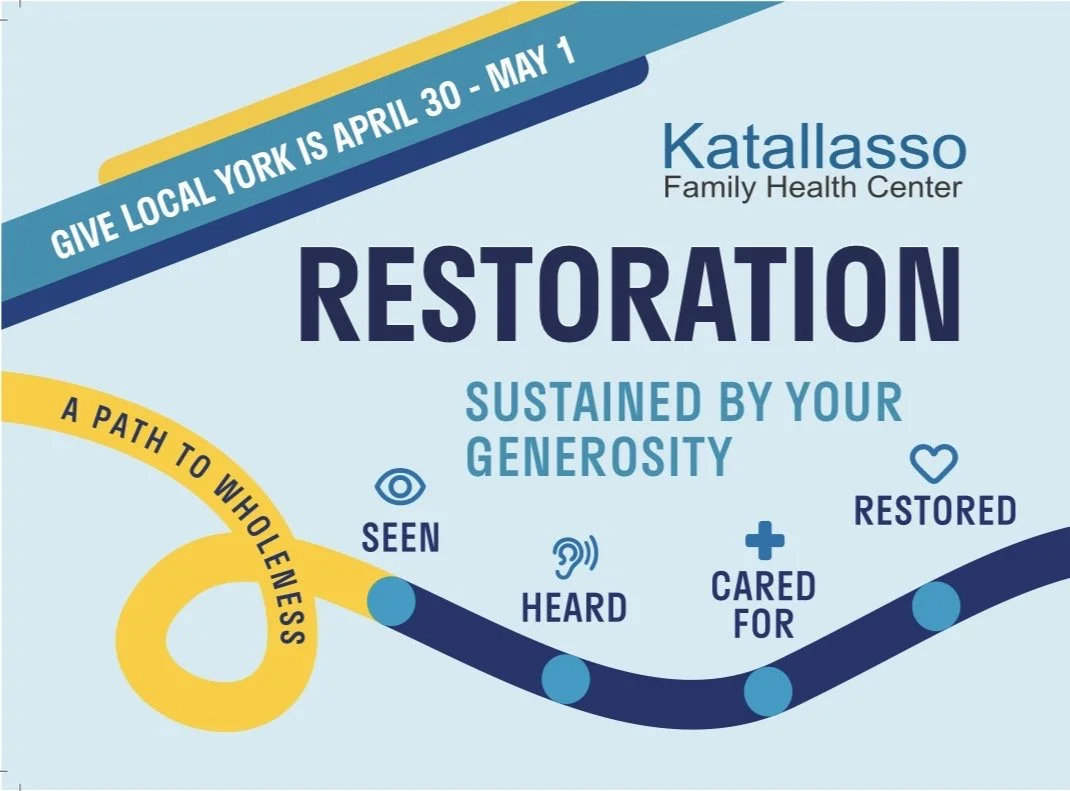 GIVE LOCAL YORK IS APRIL 30 - MAY 1

Katallasso
Family Health Center

RESTORATION

SUSTAINED BY YOUR GENEROSITY

A PATH TO WHOLENESS

SEEN

HEARD

CARED FOR

RESTORED